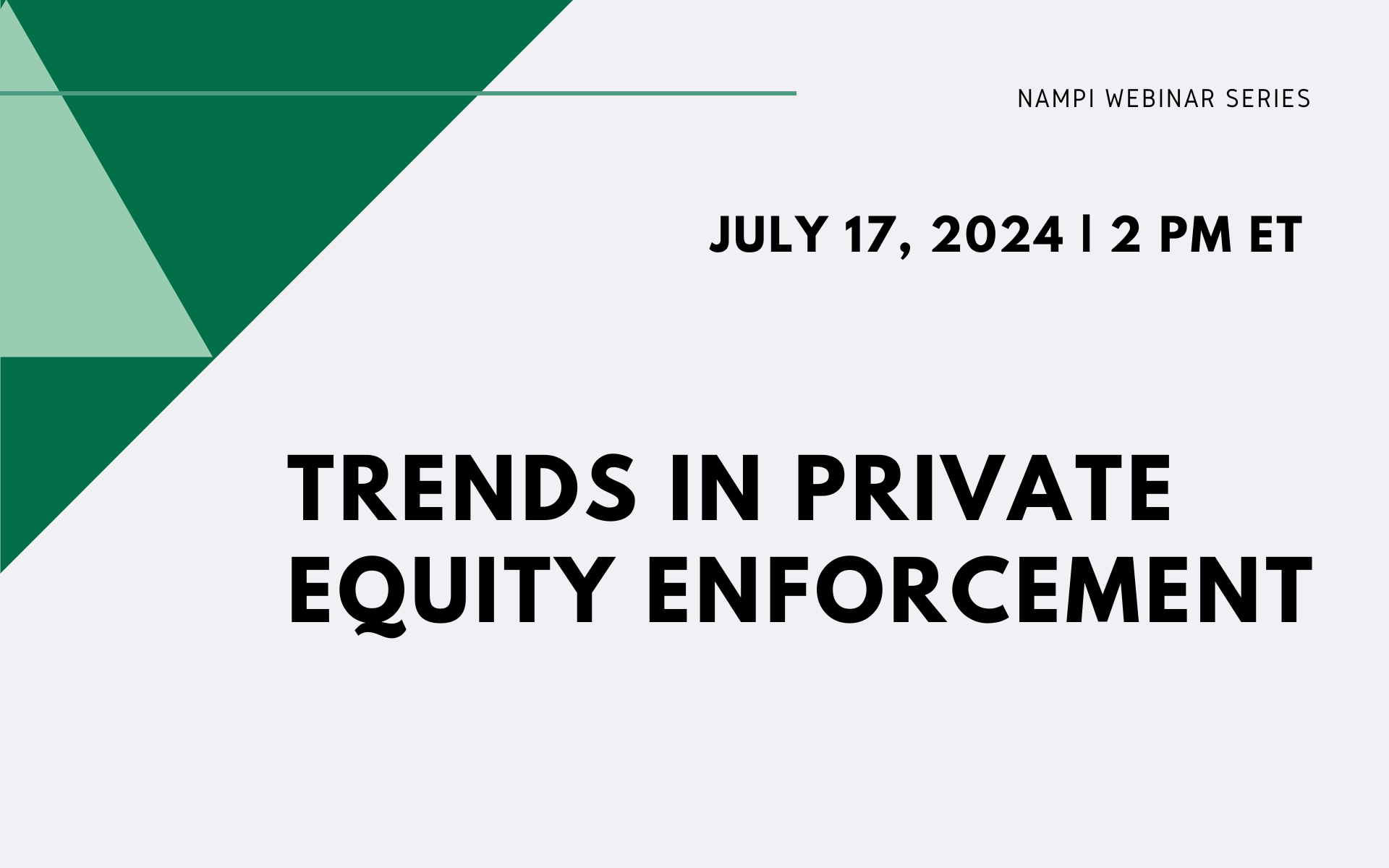 NAMPI WEBINAR SERIES

JULY 17, 2024 | 2 PM ET

TRENDS IN PRIVATE EQUITY ENFORCEMENT